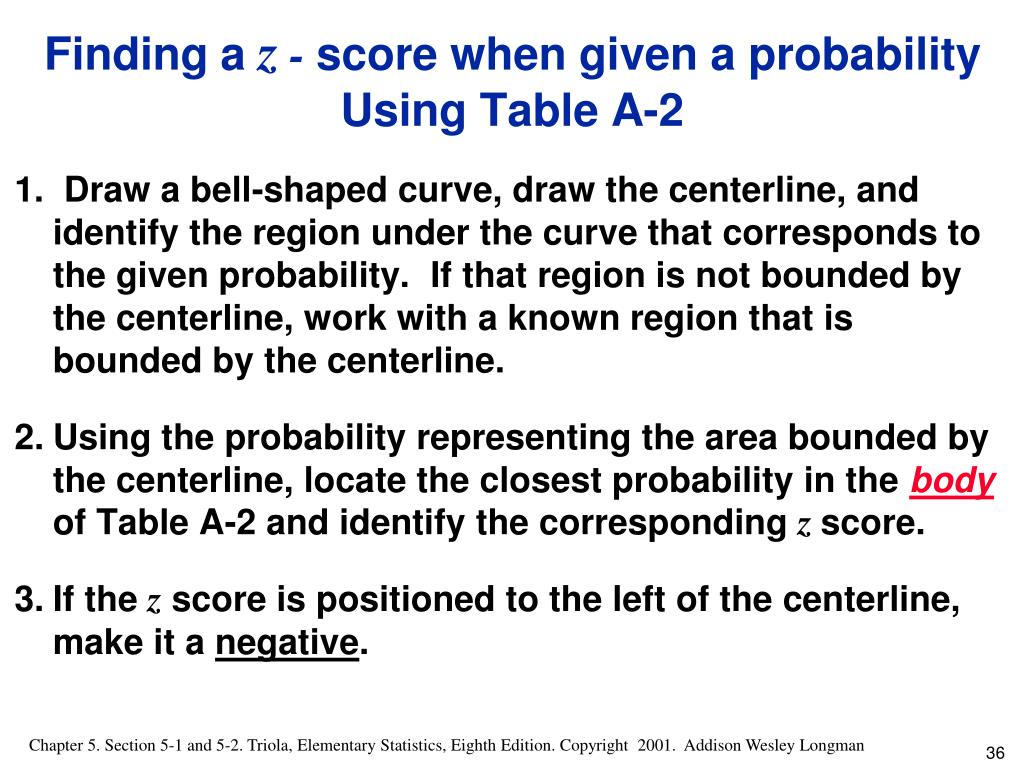 Finding a $z$ - score when given a probability Using Table A-2

1. Draw a bell-shaped curve, draw the centerline, and identify the region under the curve that corresponds to the given probability. If that region is not bounded by the centerline, work with a known region that is bounded by the centerline.

2. Using the probability representing the area bounded by the centerline, locate the closest probability in the body of Table A-2 and identify the corresponding $z$ score.

3. If the $z$ score is positioned to the left of the centerline, make it a negative.

Chapter 5. Section 5-1 and 5-2. Triola, Elementary Statistics, Eighth Edition. Copyright 2001. Addison Wesley Longman

36